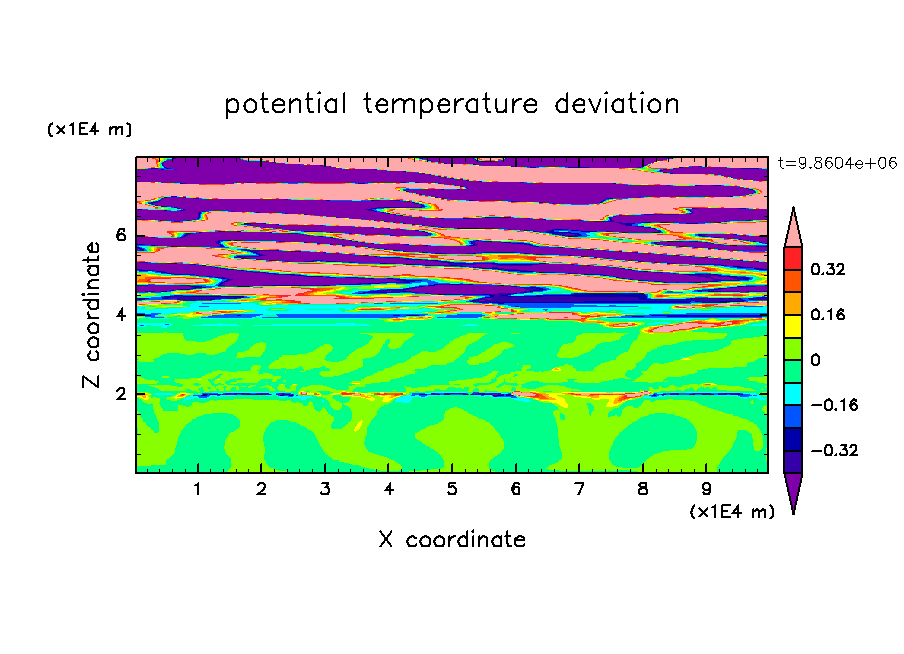 potential temperature deviation

(x1E4 m)

t=9.8604e+06

Z coordinate

6

4

2

0.32

0.16

0

−0.16

−0.32

1 2 3 4 5 6 7 8 9

(x1E4 m)

X coordinate